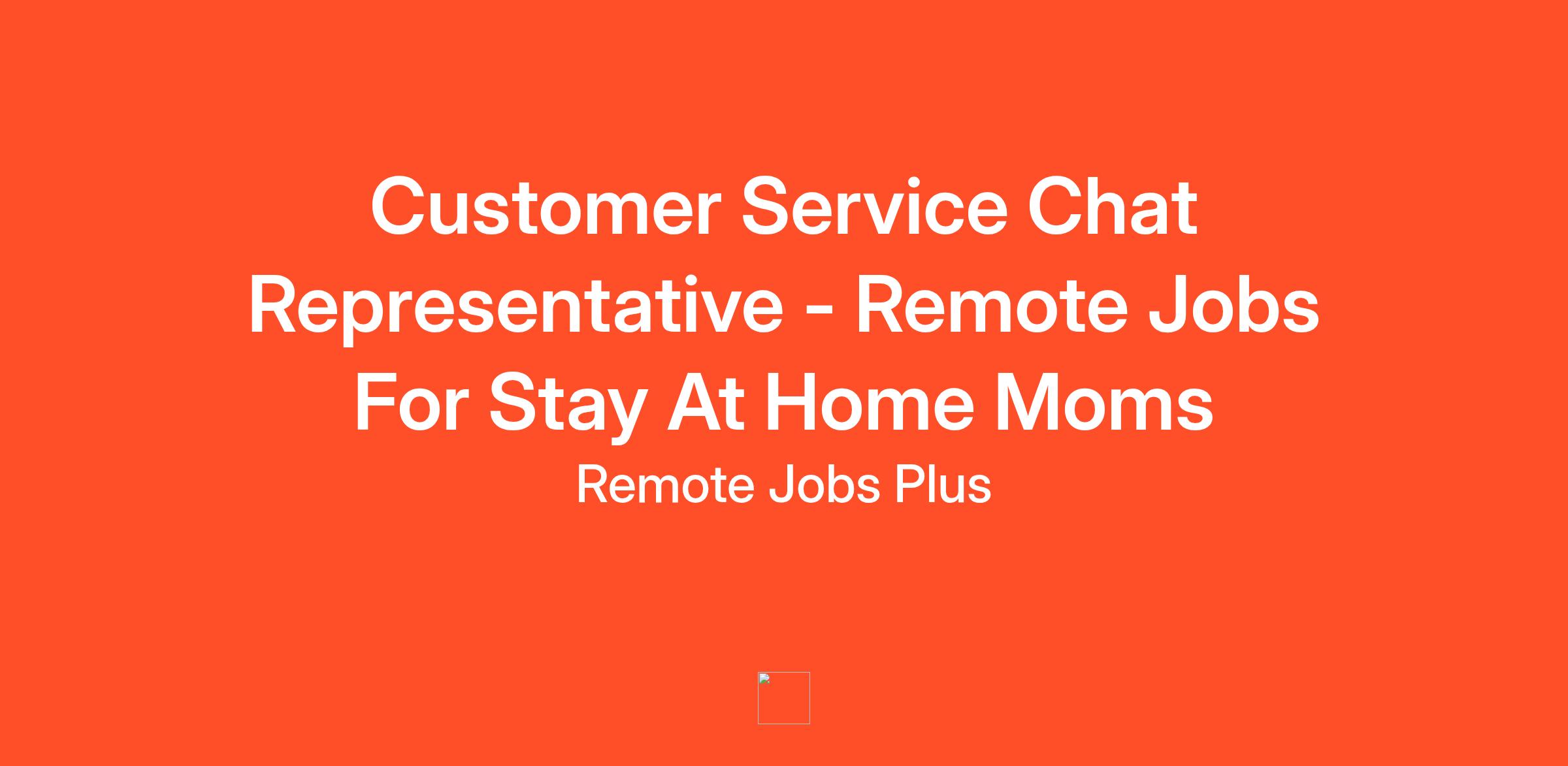 Customer Service Chat Representative - Remote Jobs For Stay At Home Moms

Remote Jobs Plus